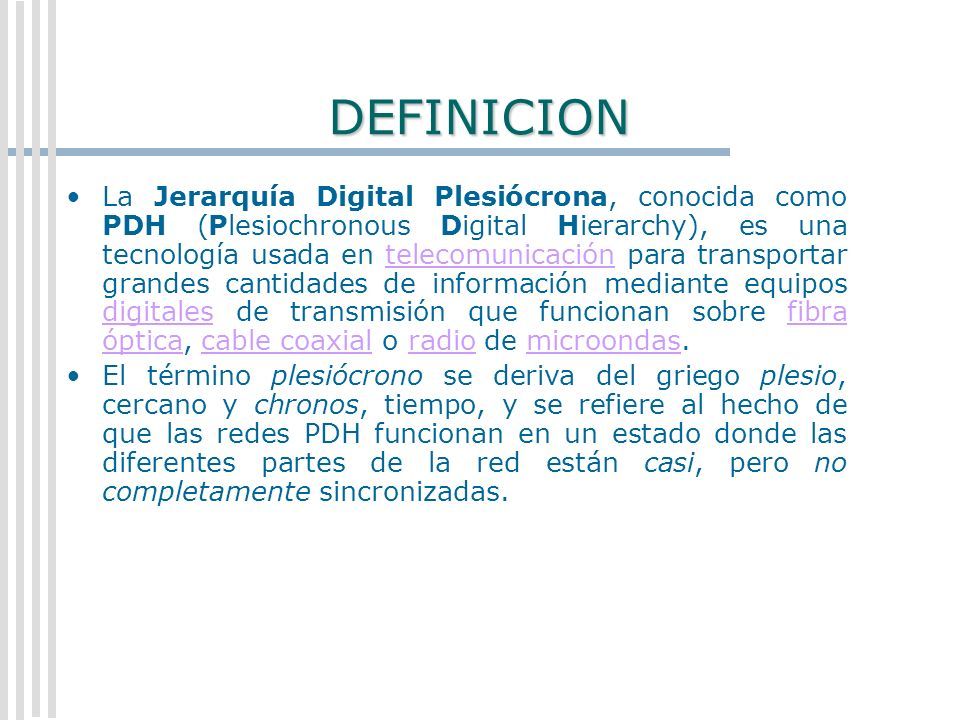 DEFINICION

• La Jerarquía Digital Plesiócrona, conocida como PDH (Plesiochronous Digital Hierarchy), es una tecnología usada en telecomunicación para transportar grandes cantidades de información mediante equipos digitales de transmisión que funcionan sobre fibra óptica, cable coaxial o radio de microondas.

• El término plesiócrono se deriva del griego plesio, cercano y chronos, tiempo, y se refiere al hecho de que las redes PDH funcionan en un estado donde las diferentes partes de la red están casi, pero no completamente sincronizadas.